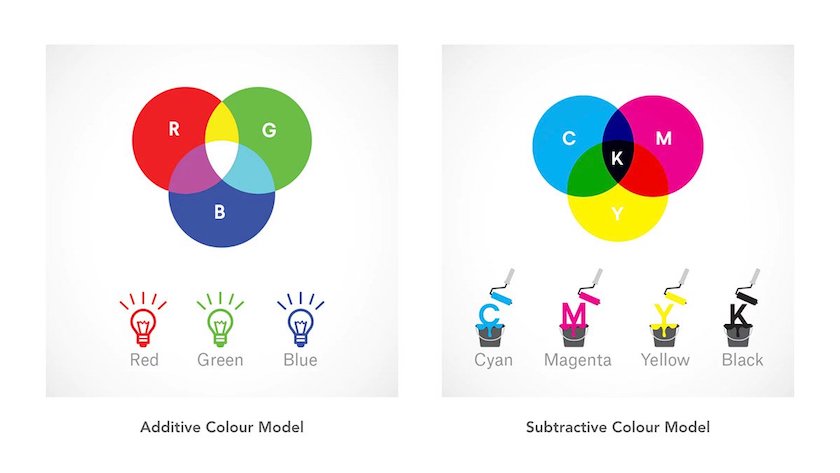 R
G
B

Red Green Blue

Additive Colour Model

C
M
K
Y

C M Y K

Cyan Magenta Yellow Black

Subtractive Colour Model